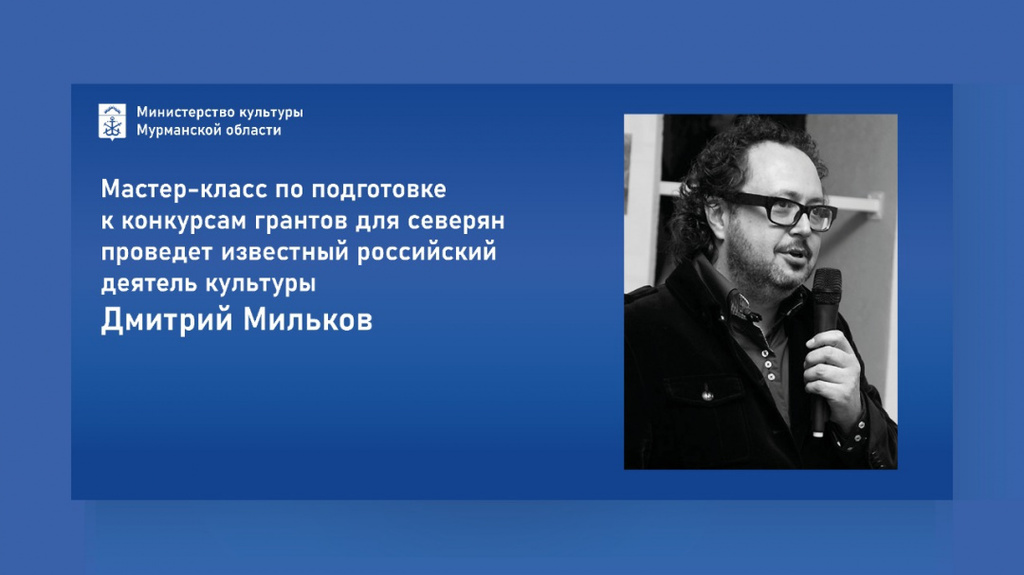 Министерство культуры
Мурманской области

Мастер-класс по подготовке к конкурсам грантов для северян проведет известный российский деятель культуры
Дмитрий Мильков